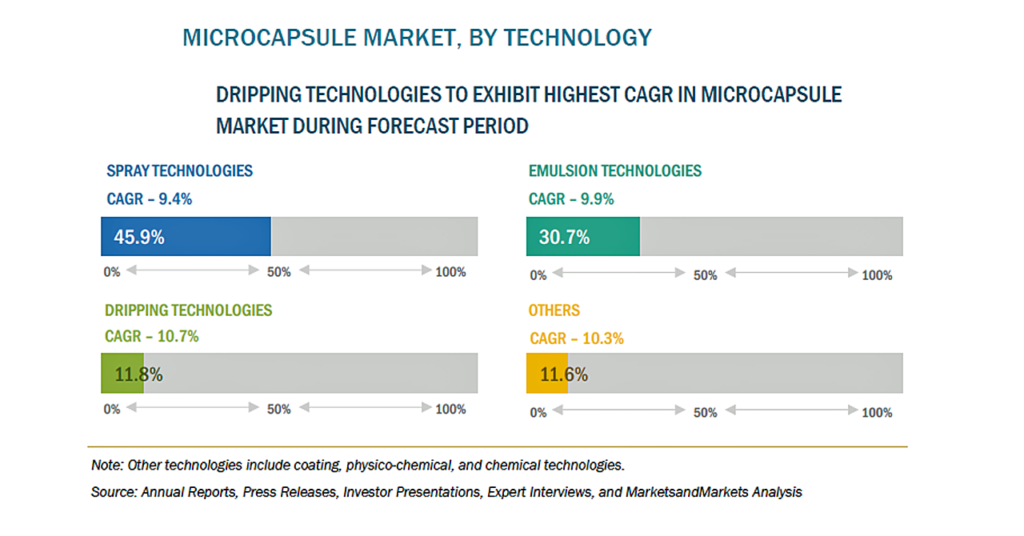 MICROCAPSULE MARKET, BY TECHNOLOGY

DRIPPING TECHNOLOGIES TO EXHIBIT HIGHEST CAGR IN MICROCAPSULE MARKET DURING FORECAST PERIOD

SPRAY TECHNOLOGIES
CAGR – 9.4%
45.9%
0% 50% 100%

EMULSION TECHNOLOGIES
CAGR – 9.9%
30.7%
0% 50% 100%

DRIPPING TECHNOLOGIES
CAGR – 10.7%
11.8%
0% 50% 100%

OTHERS
CAGR – 10.3%
11.6%
0% 50% 100%

Note: Other technologies include coating, physico-chemical, and chemical technologies.
Source: Annual Reports, Press Releases, Investor Presentations, Expert Interviews, and MarketsandMarkets Analysis